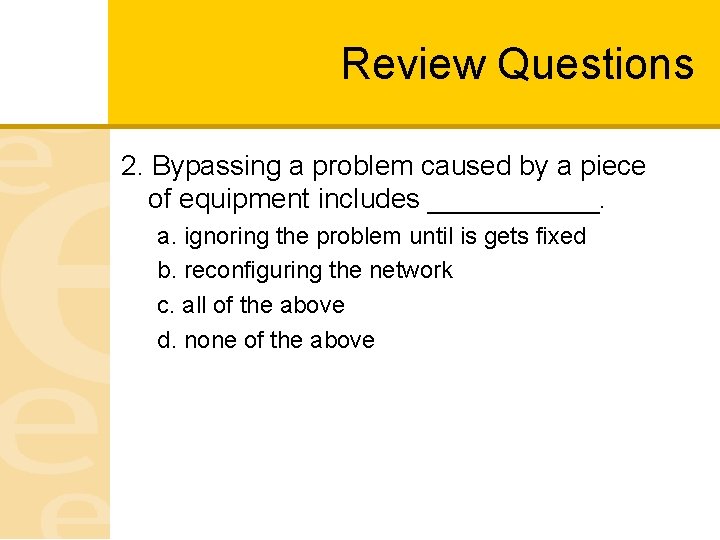 Review Questions

2. Bypassing a problem caused by a piece of equipment includes ___________.

a. ignoring the problem until is gets fixed

b. reconfiguring the network

c. all of the above

d. none of the above